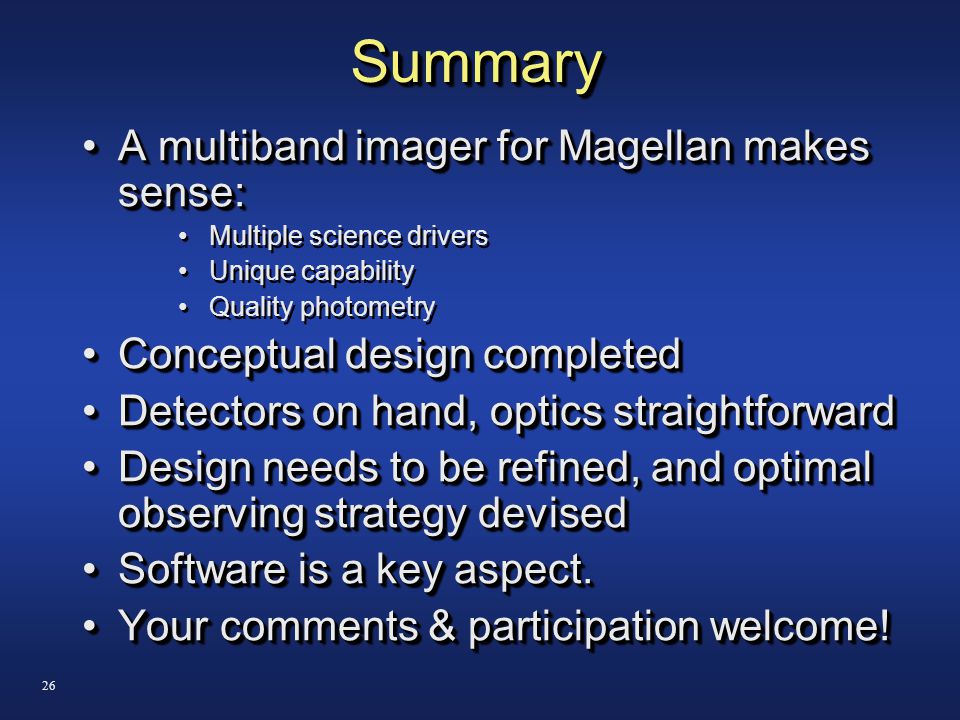 Summary

• A multiband imager for Magellan makes sense:
  • Multiple science drivers
  • Unique capability
  • Quality photometry
• Conceptual design completed
• Detectors on hand, optics straightforward
• Design needs to be refined, and optimal observing strategy devised
• Software is a key aspect.
• Your comments & participation welcome!

26